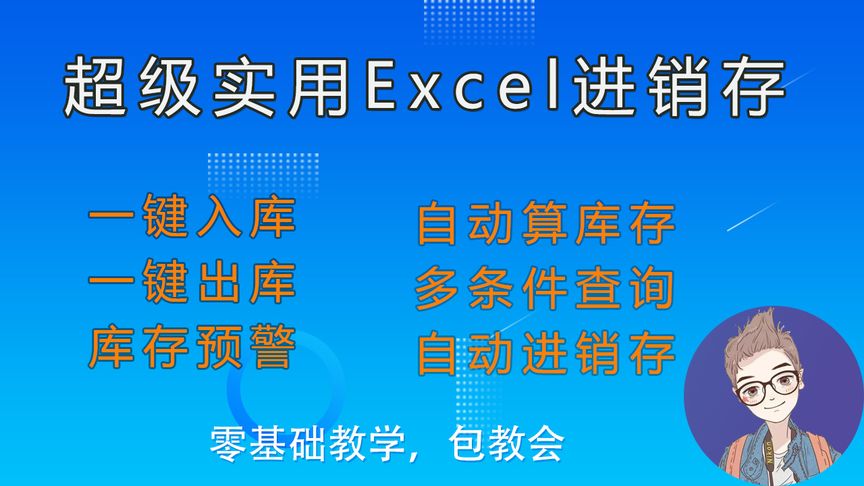 超级实用Excel进销存

一键入库
一键出库
库存预警

自动算库存
多条件查询
自动进销存

零基础教学，包教会